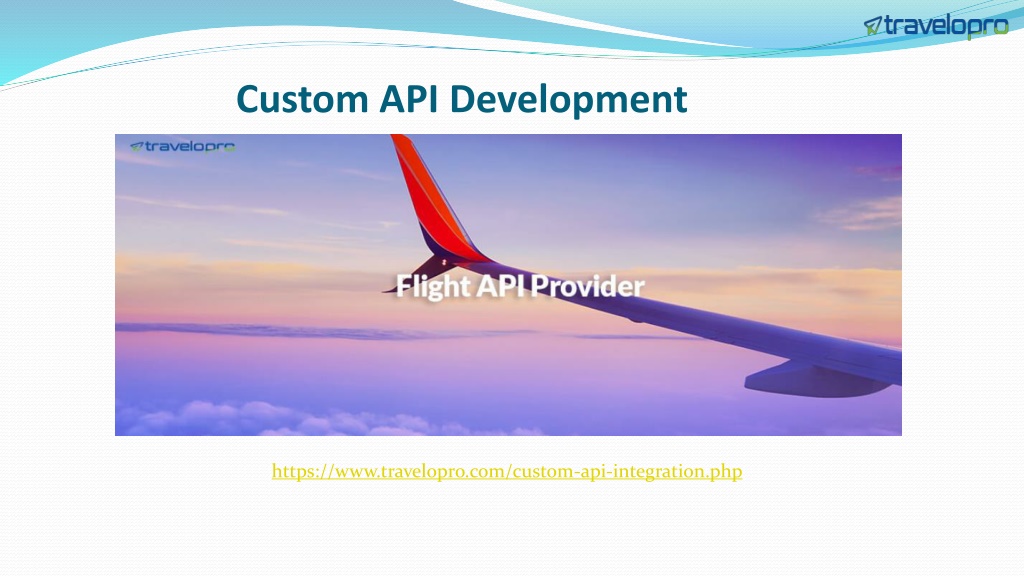 travelopro

Custom API Development

travelopro

Flight API Provider

https://www.travelopro.com/custom-api-integration.php